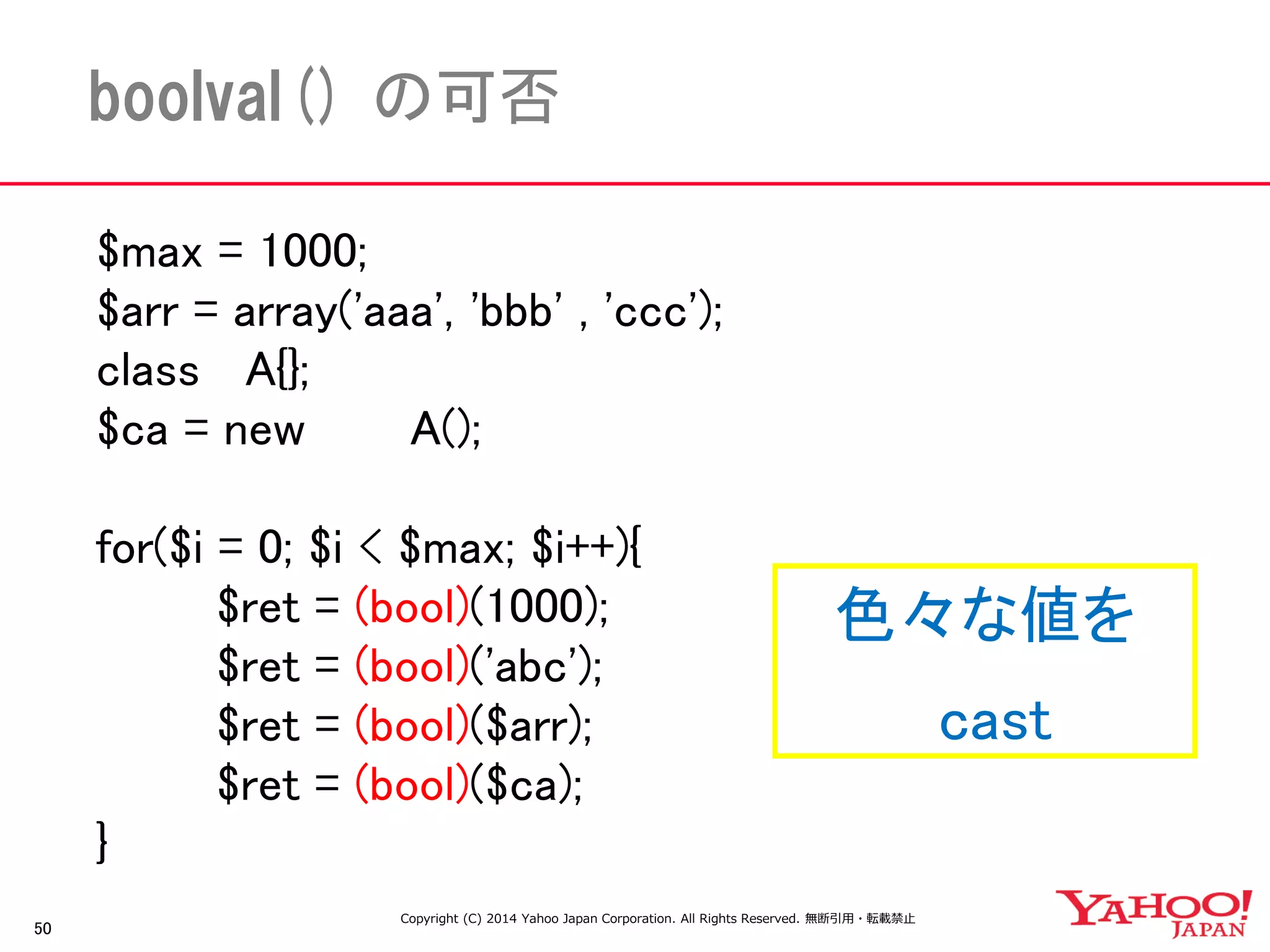 boolval() の可否

$max = 1000;
$arr = array('aaa', 'bbb' , 'ccc');
class A{};
$ca = new A();

for($i = 0; $i < $max; $i++){
$ret = (bool)(1000);
$ret = (bool)('abc');
$ret = (bool)($arr);
$ret = (bool)($ca);
}

色々な値を

cast

50

Copyright (C) 2014 Yahoo Japan Corporation. All Rights Reserved. 無断引用・転載禁止

YAHOO! JAPAN